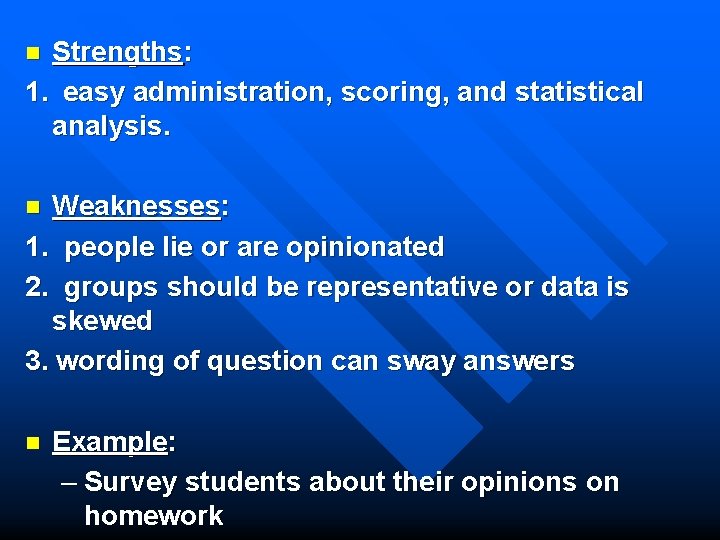 Strengths:

1. easy administration, scoring, and statistical analysis.

Weaknesses:

1. people lie or are opinionated

2. groups should be representative or data is skewed

3. wording of question can sway answers

Example:

– Survey students about their opinions on homework